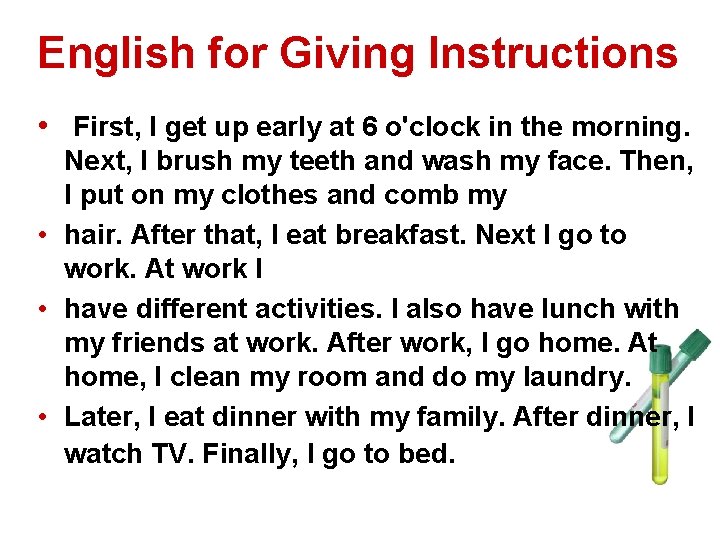 English for Giving Instructions

• First, I get up early at 6 o'clock in the morning. Next, I brush my teeth and wash my face. Then, I put on my clothes and comb my
• hair. After that, I eat breakfast. Next I go to work. At work I
• have different activities. I also have lunch with my friends at work. After work, I go home. At home, I clean my room and do my laundry.
• Later, I eat dinner with my family. After dinner, I watch TV. Finally, I go to bed.